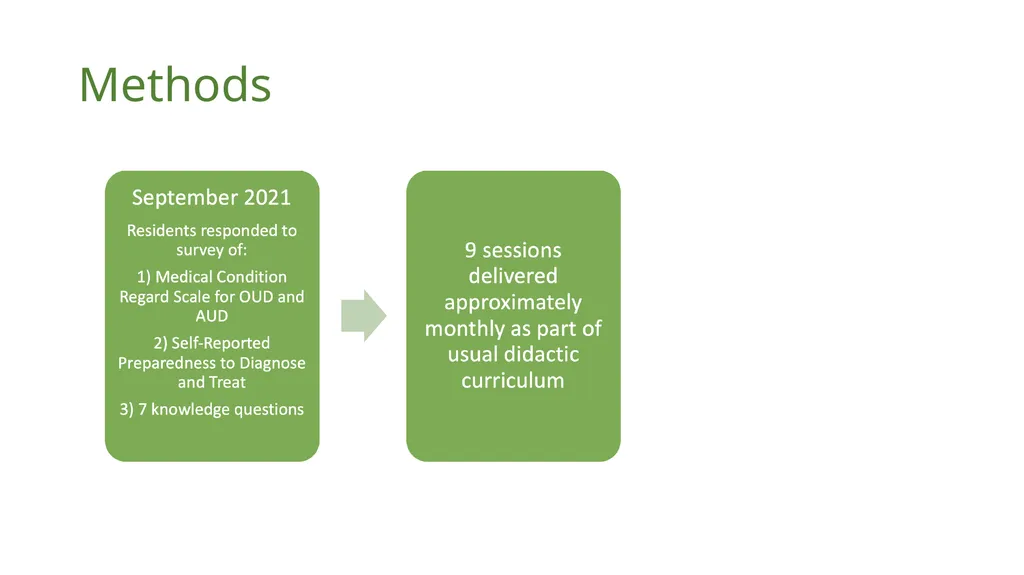 Methods

September 2021

Residents responded to survey of:

1) Medical Condition Regard Scale for OUD and AUD

2) Self-Reported Preparedness to Diagnose and Treat

3) 7 knowledge questions

9 sessions delivered approximately monthly as part of usual didactic curriculum